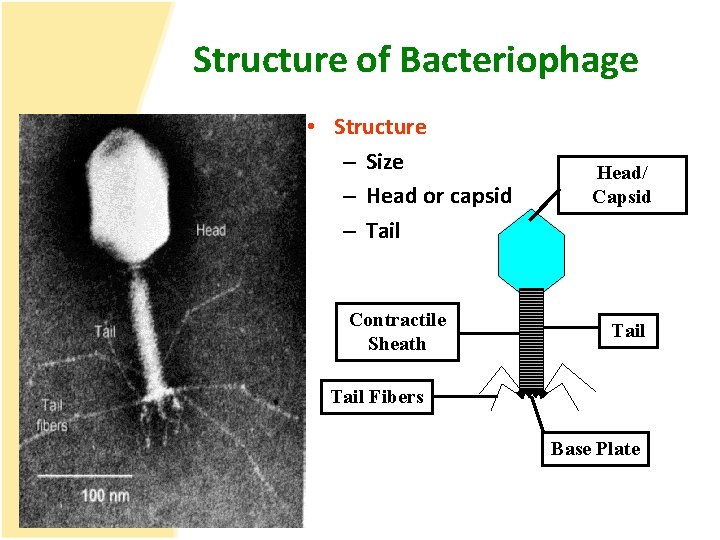 Structure of Bacteriophage

Head

Tail

Tail fibers

100 nm

• Structure
  – Size
  – Head or capsid
  – Tail

Head/ Capsid

Contractile Sheath

Tail

Tail Fibers

Base Plate